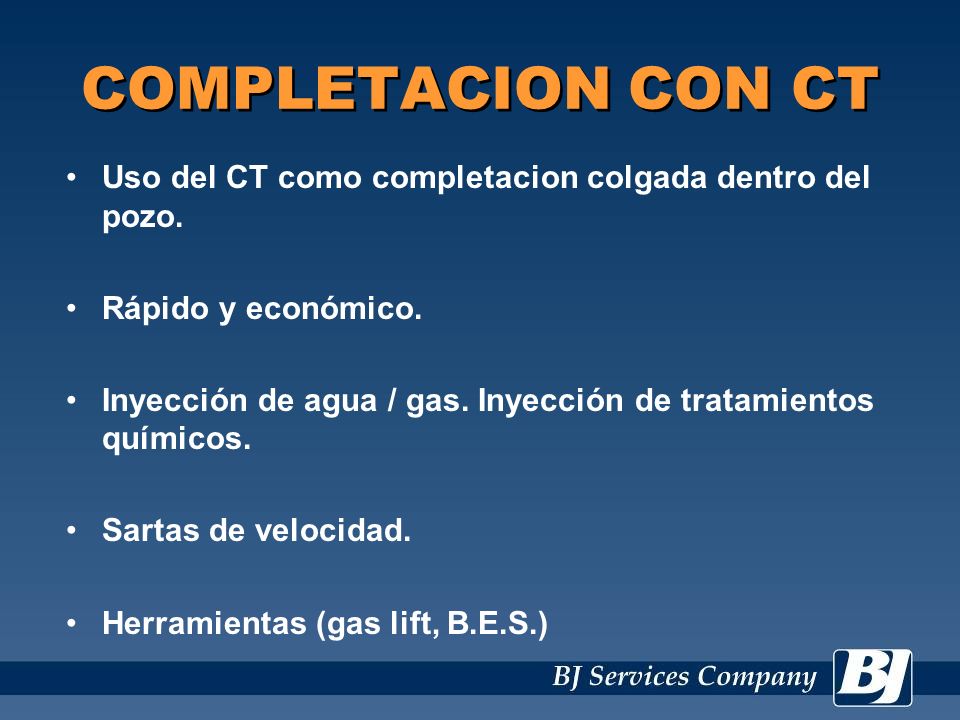 COMPLETACION CON CT

• Uso del CT como completacion colgada dentro del pozo.

• Rápido y económico.

• Inyección de agua / gas. Inyección de tratamientos químicos.

• Sartas de velocidad.

• Herramientas (gas lift, B.E.S.)

BJ Services Company

BJ